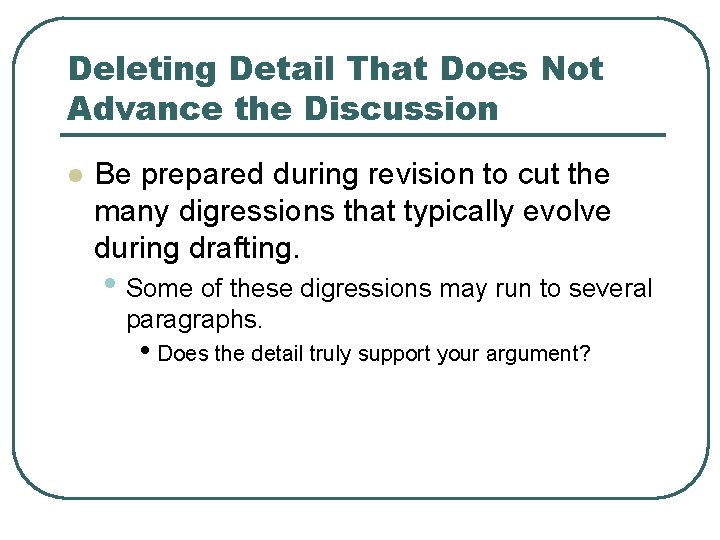 Deleting Detail That Does Not Advance the Discussion

Be prepared during revision to cut the many digressions that typically evolve during drafting.

Some of these digressions may run to several paragraphs.

Does the detail truly support your argument?